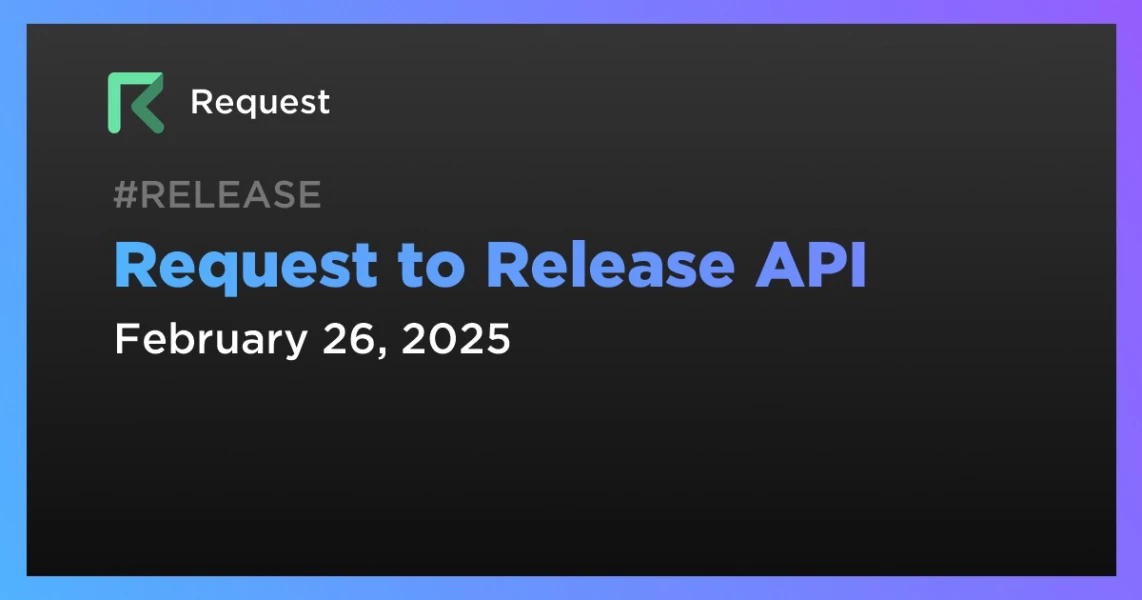 Request

#RELEASE

Request to Release API

February 26, 2025